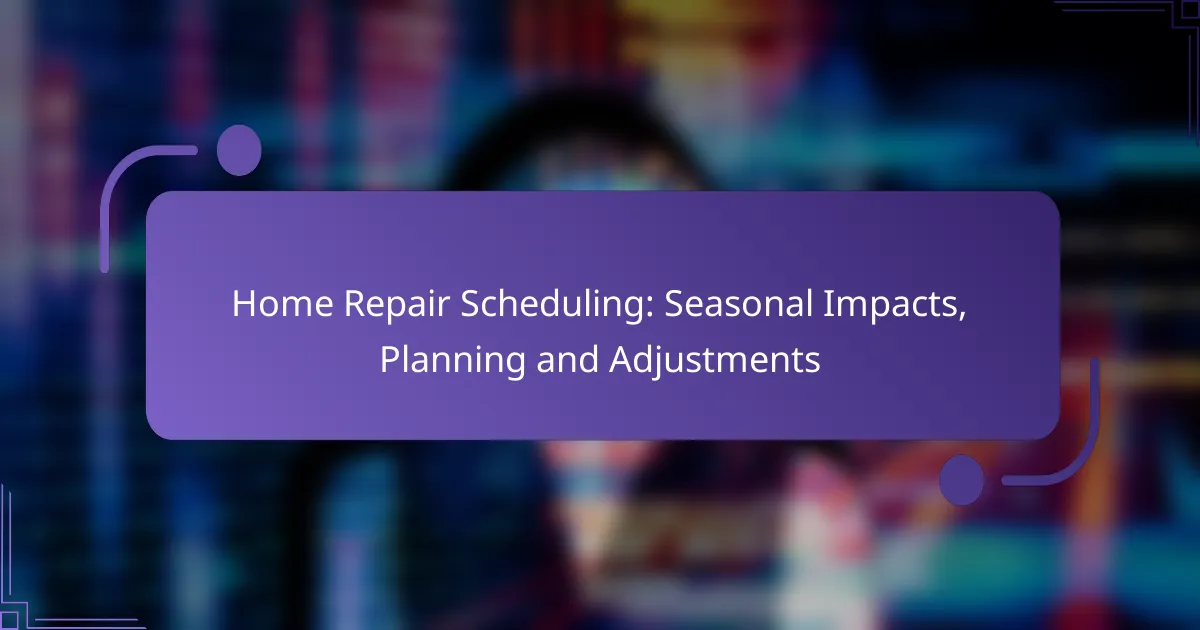 Home Repair Scheduling: Seasonal Impacts, Planning and Adjustments